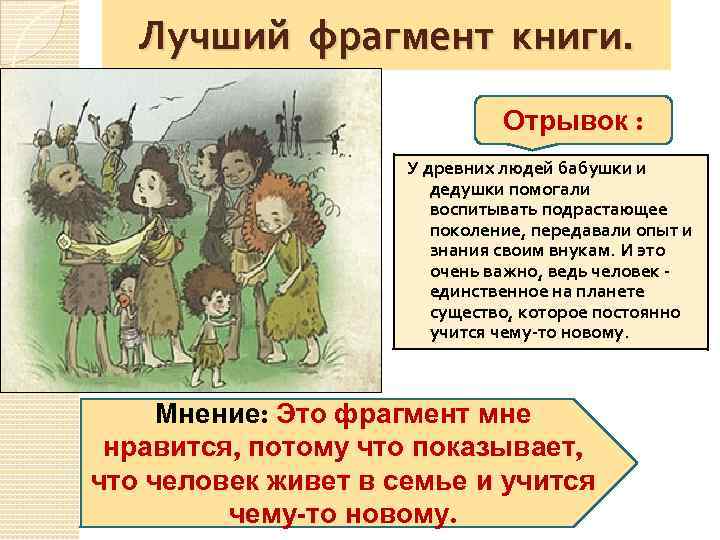 Лучший фрагмент книги.

Отрывок :

У древних людей бабушки и дедушки помогали воспитывать подрастающее поколение, передавали опыт и знания своим внукам. И это очень важно, ведь человек - единственное на планете существо, которое постоянно учится чему-то новому.

Мнение: Это фрагмент мне нравится, потому что показывает, что человек живет в семье и учится чему-то новому.